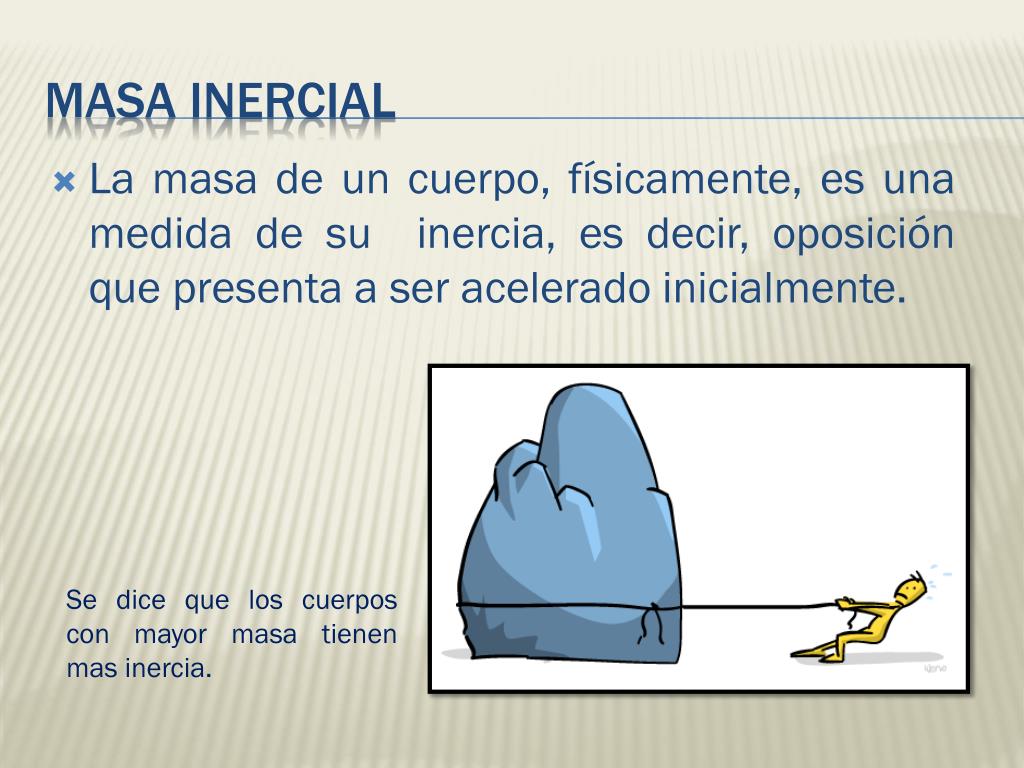 MASA INERCIAL

La masa de un cuerpo, físicamente, es una medida de su inercia, es decir, oposición que presenta a ser acelerado inicialmente.

Se dice que los cuerpos con mayor masa tienen mas inercia.